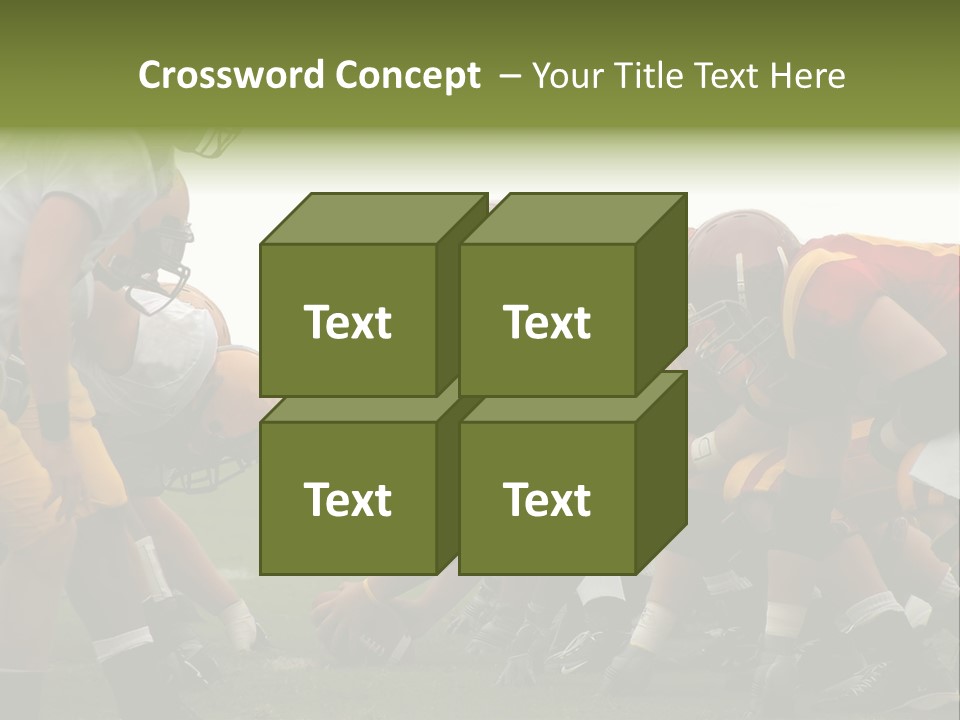 Crossword Concept – Your Title Text Here

Text

Text

Text

Text